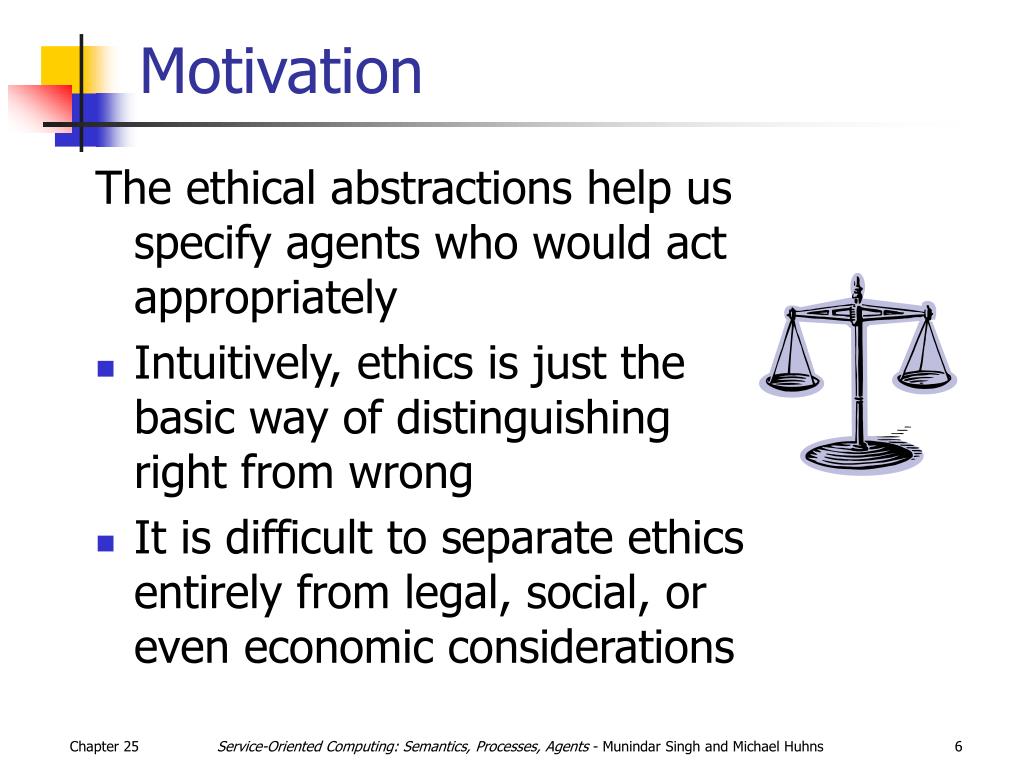 Motivation

The ethical abstractions help us specify agents who would act appropriately

- Intuitively, ethics is just the basic way of distinguishing right from wrong
- It is difficult to separate ethics entirely from legal, social, or even economic considerations

Chapter 25

Service-Oriented Computing: Semantics, Processes, Agents - Munindar Singh and Michael Huhns

6